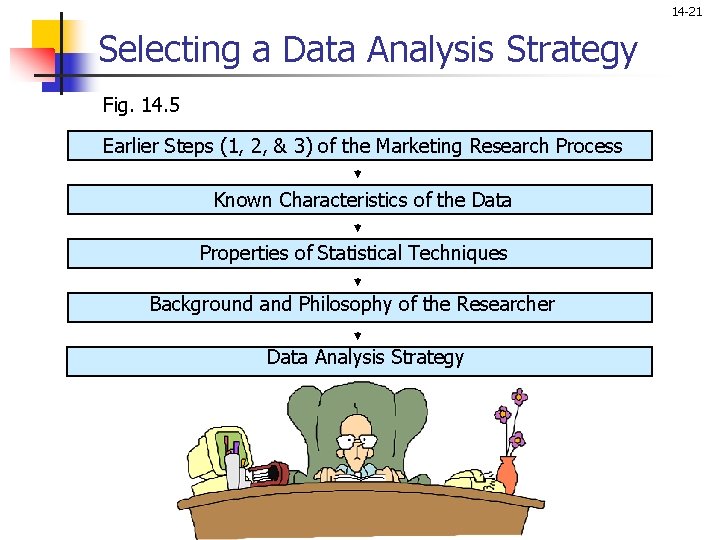 14-21

Selecting a Data Analysis Strategy

Fig. 14.5

Earlier Steps (1, 2, & 3) of the Marketing Research Process

Known Characteristics of the Data

Properties of Statistical Techniques

Background and Philosophy of the Researcher

Data Analysis Strategy